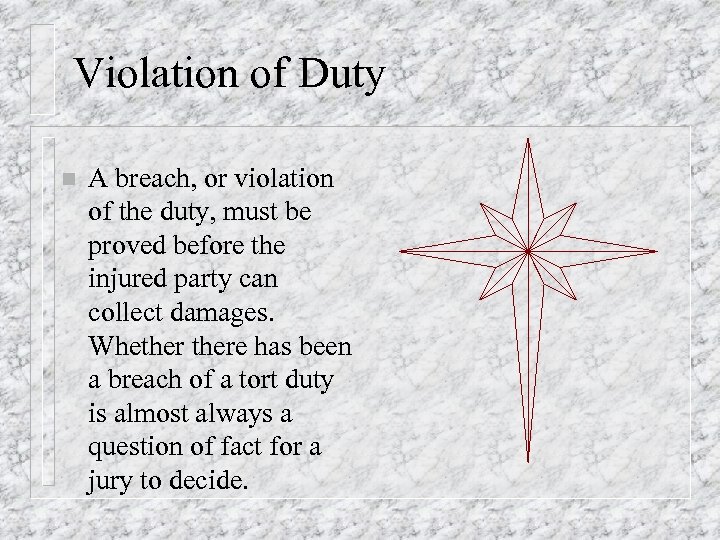 Violation of Duty

A breach, or violation of the duty, must be proved before the injured party can collect damages. Whether there has been a breach of a tort duty is almost always a question of fact for a jury to decide.